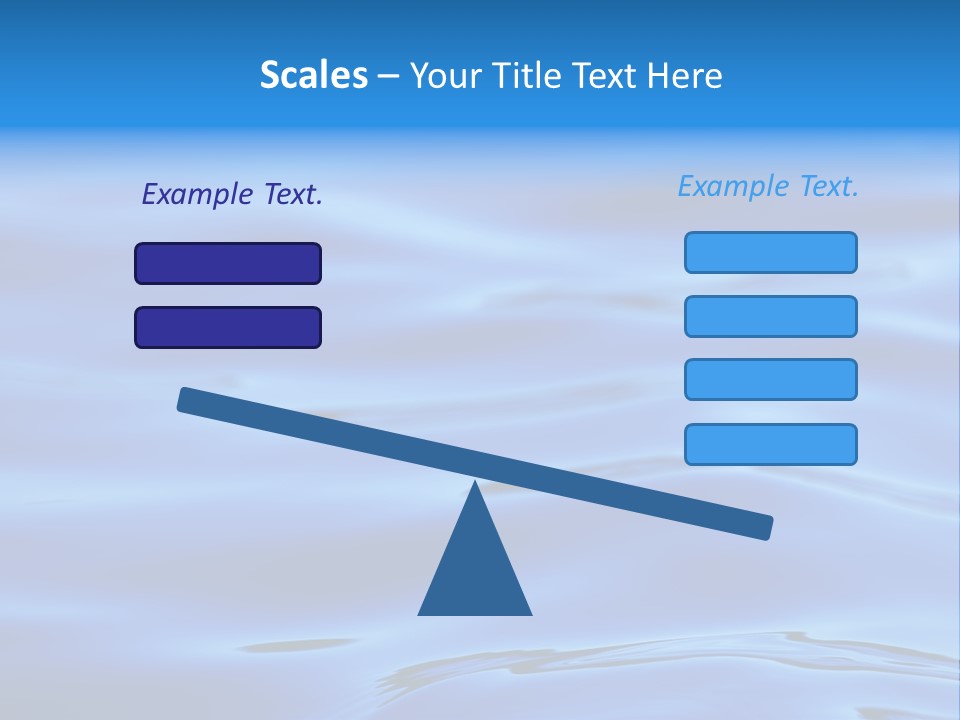 Scales – Your Title Text Here

Example Text.

Example Text.